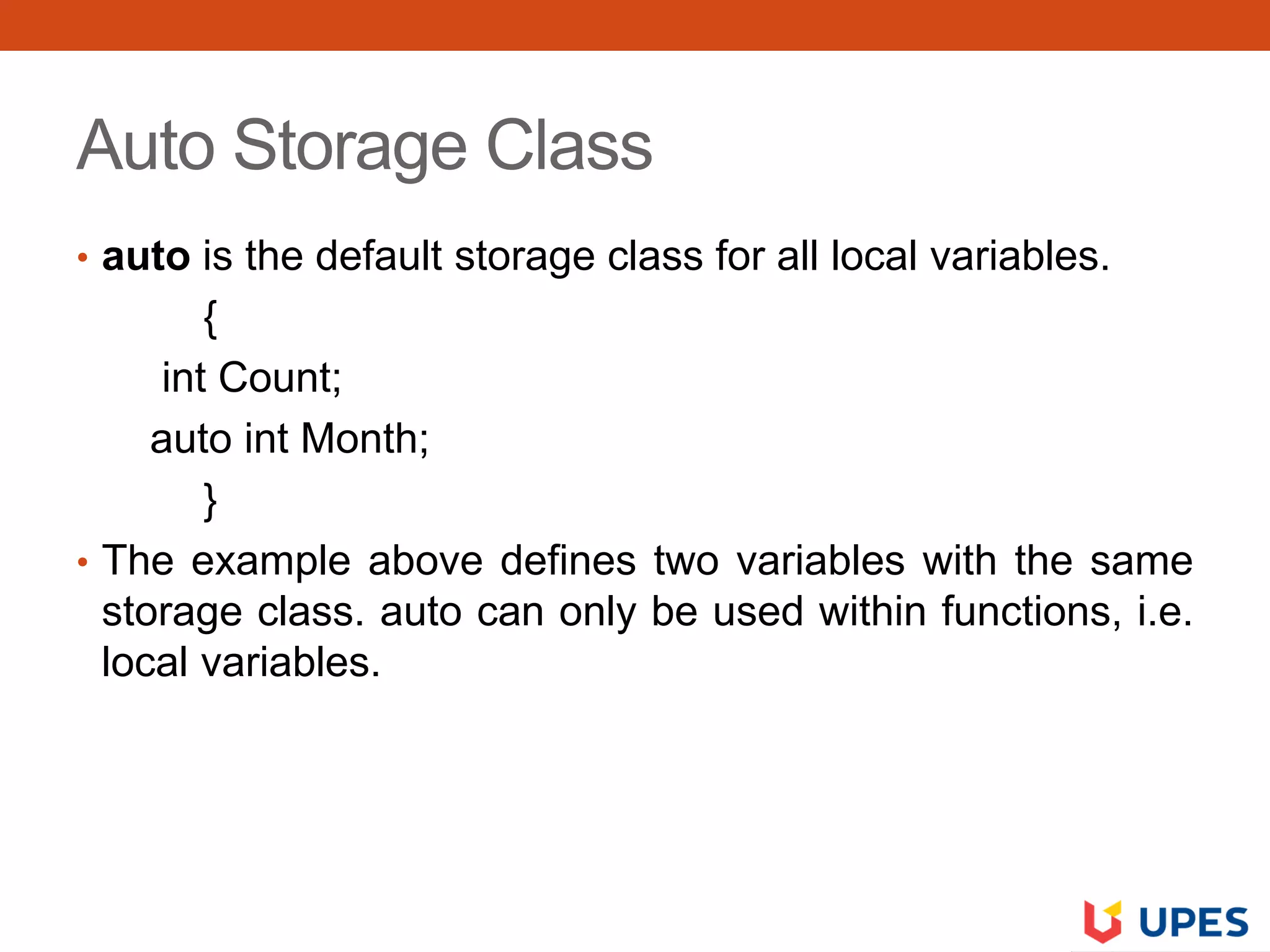 Auto Storage Class

• auto is the default storage class for all local variables.

{
int Count;
auto int Month;
}

• The example above defines two variables with the same storage class. auto can only be used within functions, i.e. local variables.

UPES